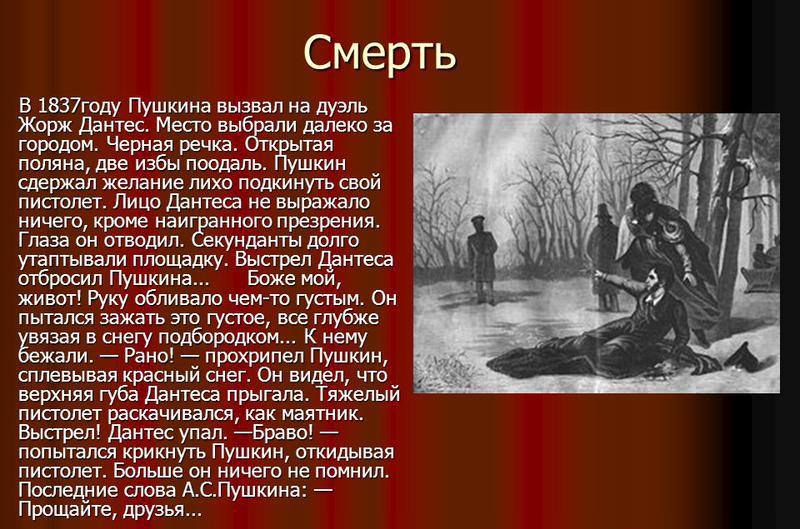 Смерть

В 1837году Пушкина вызвал на дуэль Жорж Дантес. Место выбрали далеко за городом. Черная речка. Открытая поляна, две избы поодаль. Пушкин сдержал желание лихо подкинуть свой пистолет. Лицо Дантеса не выражало ничего, кроме наигранного презрения. Глаза он отводил. Секунданты долго утаптывали площадку. Выстрел Дантеса отбросил Пушкина... Боже мой, живот! Руку обливало чем-то густым. Он пытался зажать это густое, все глубже увязая в снегу подбородком... К нему бежали. — Рано! — прохрипел Пушкин, сплевывая красный снег. Он видел, что верхняя губа Дантеса прыгала. Тяжелый пистолет раскачивался, как маятник. Выстрел! Дантес упал. —Браво! — попытался крикнуть Пушкин, откидывая пистолет. Больше он ничего не помнил. Последние слова А.С.Пушкина: — Прощайте, друзья...